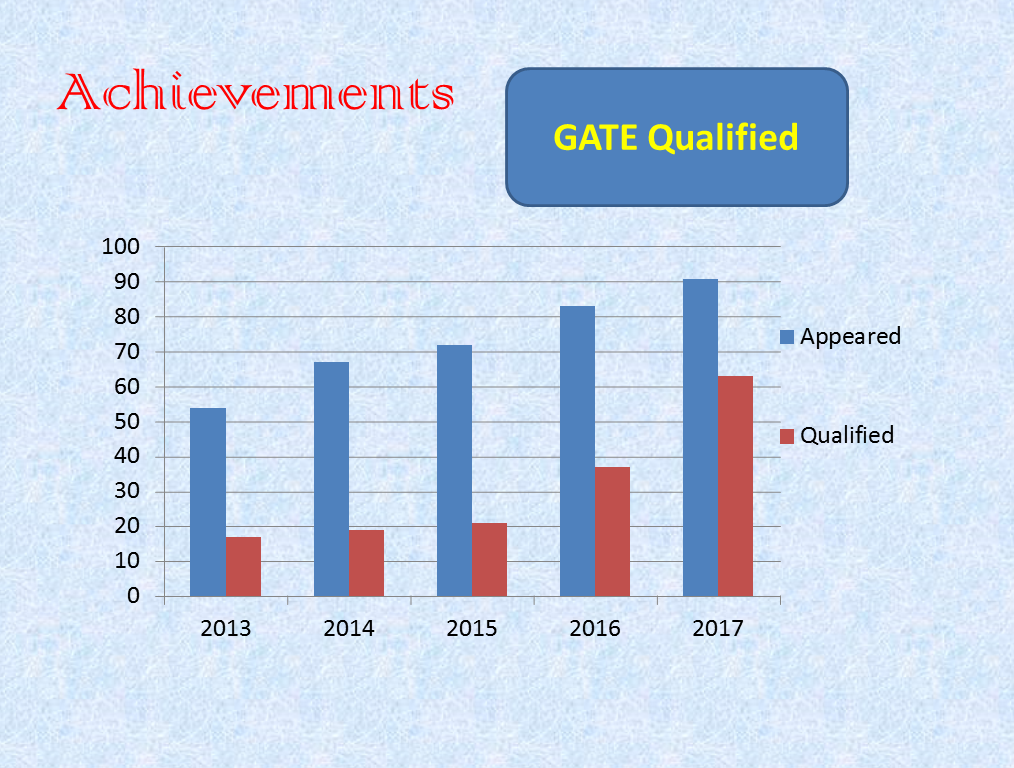 Achievements

GATE Qualified

100
90
80
70
60
50
40
30
20
10
0

2013 2014 2015 2016 2017

Appeared
Qualified